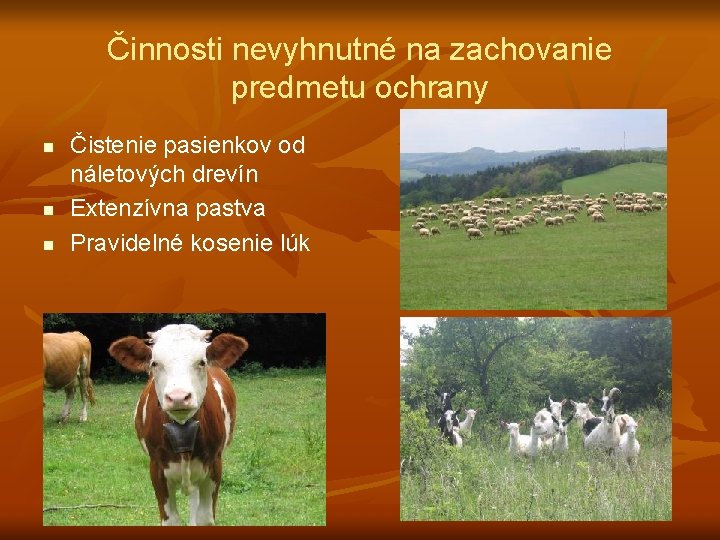 Činnosti nevyhnutné na zachovanie predmetu ochrany

- Čistenie pasienkov od náletových drevín
- Extenzívna pastva
- Pravidelné kosenie lúk